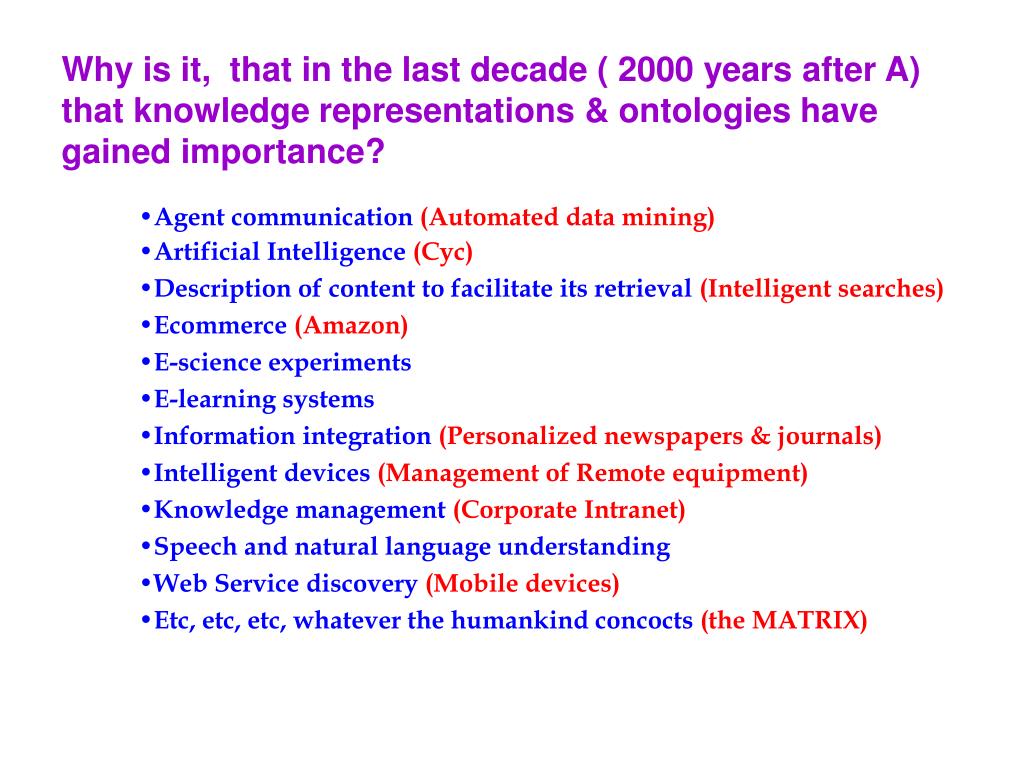 Why is it, that in the last decade ( 2000 years after A) that knowledge representations & ontologies have gained importance?

•Agent communication (Automated data mining)
•Artificial Intelligence (Cyc)
•Description of content to facilitate its retrieval (Intelligent searches)
•Ecommerce (Amazon)
•E-science experiments
•E-learning systems
•Information integration (Personalized newspapers & journals)
•Intelligent devices (Management of Remote equipment)
•Knowledge management (Corporate Intranet)
•Speech and natural language understanding
•Web Service discovery (Mobile devices)
•Etc, etc, etc, whatever the humankind concocts (the MATRIX)